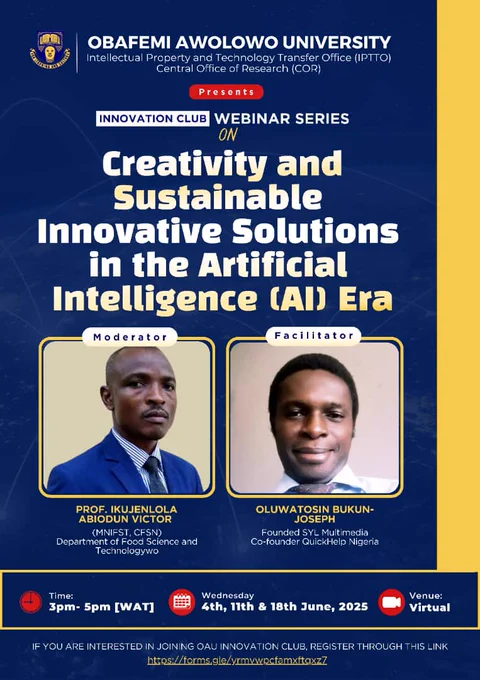 OBAFEMI AWOLOWO UNIVERSITY
Intellectual Property and Technology Transfer Office (IPTTO)
Central Office of Research (COR)

Presents

INNOVATION CLUB WEBINAR SERIES
ON

Creativity and Sustainable Innovative Solutions in the Artificial Intelligence (AI) Era

Moderator

PROF. IKUJENLOLA ABIODUN VICTOR
(MNIFST, CFSN)
Department of Food Science and Technologywo

Facilitator

OLUWATOSIN BUKUN-JOSEPH
Founded SYL Multimedia
Co-founder QuickHelp Nigeria

Time:
3pm- 5pm [WAT]

Wednesday
4th, 11th & 18th June, 2025

Venue:
Virtual

IF YOU ARE INTERESTED IN JOINING OAU INNOVATION CLUB, REGISTER THROUGH THIS LINK
https://forms.gle/yrmvwocfamxftqxz7